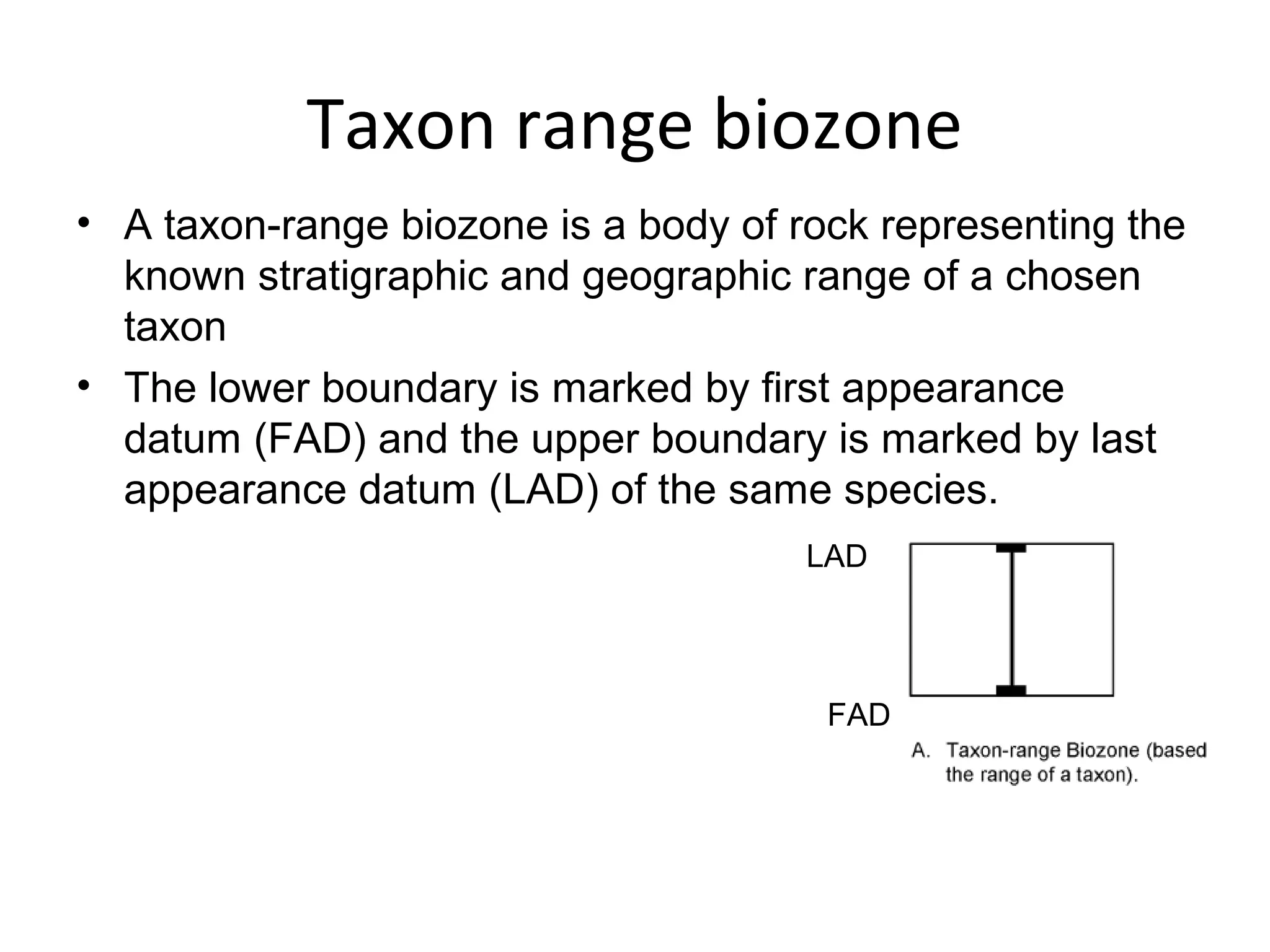 Taxon range biozone

• A taxon-range biozone is a body of rock representing the known stratigraphic and geographic range of a chosen taxon

• The lower boundary is marked by first appearance datum (FAD) and the upper boundary is marked by last appearance datum (LAD) of the same species.

LAD

FAD

A. Taxon-range Biozone (based the range of a taxon).